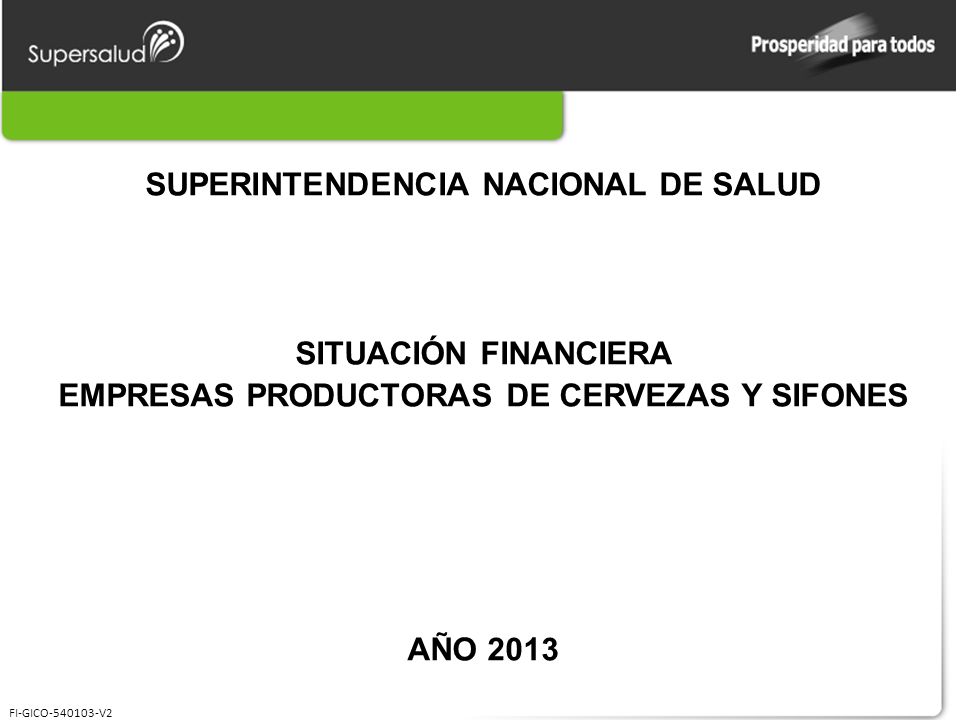 Supersalud

Prosperidad para todos

SUPERINTENDENCIA NACIONAL DE SALUD

SITUACIÓN FINANCIERA
EMPRESAS PRODUCTORAS DE CERVEZAS Y SIFONES

AÑO 2013

FI-GICO-540103-V2